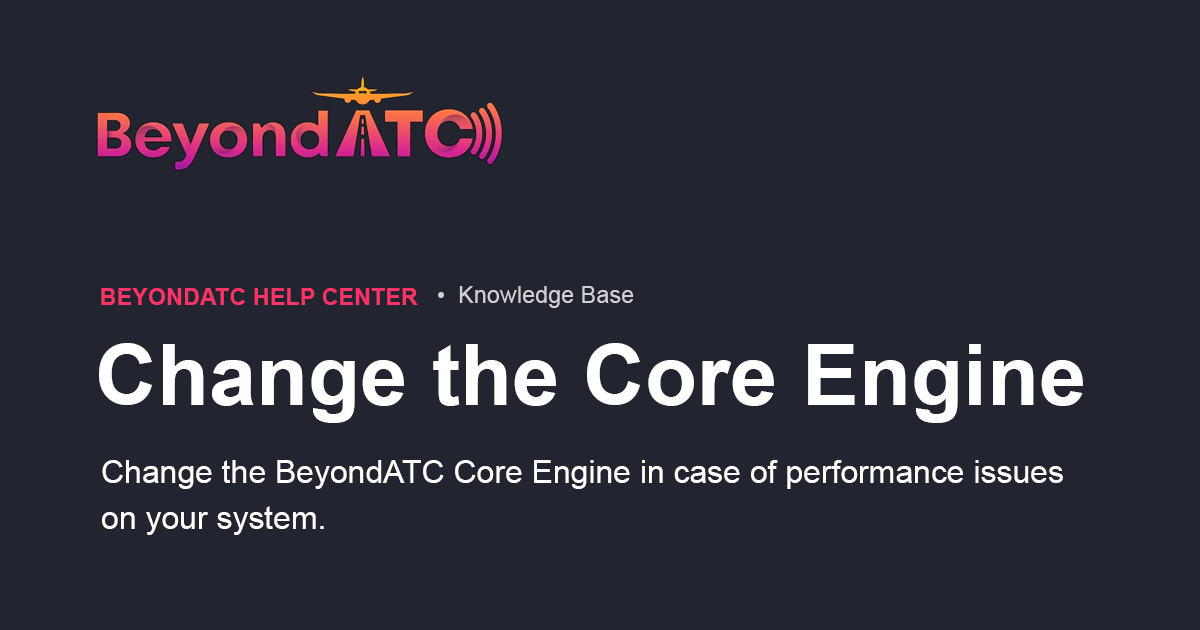 BeyondATC

BEYONDATC HELP CENTER • Knowledge Base

Change the Core Engine

Change the BeyondATC Core Engine in case of performance issues on your system.